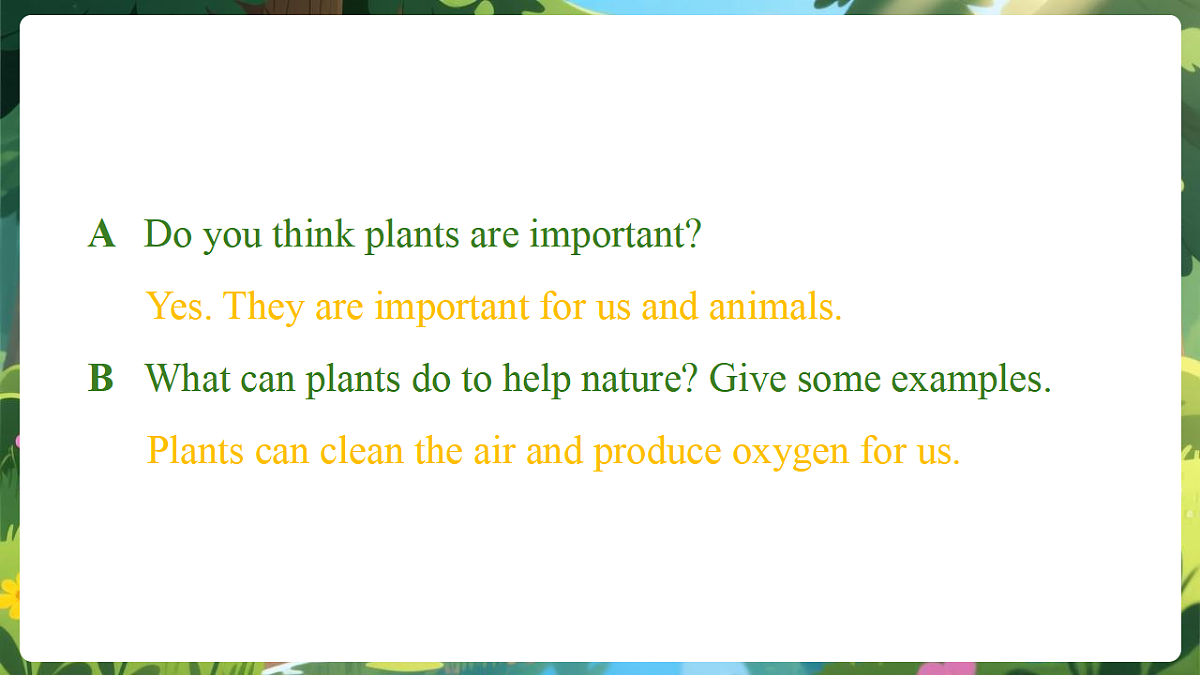 A Do you think plants are important?

Yes. They are important for us and animals.

B What can plants do to help nature? Give some examples.

Plants can clean the air and produce oxygen for us.